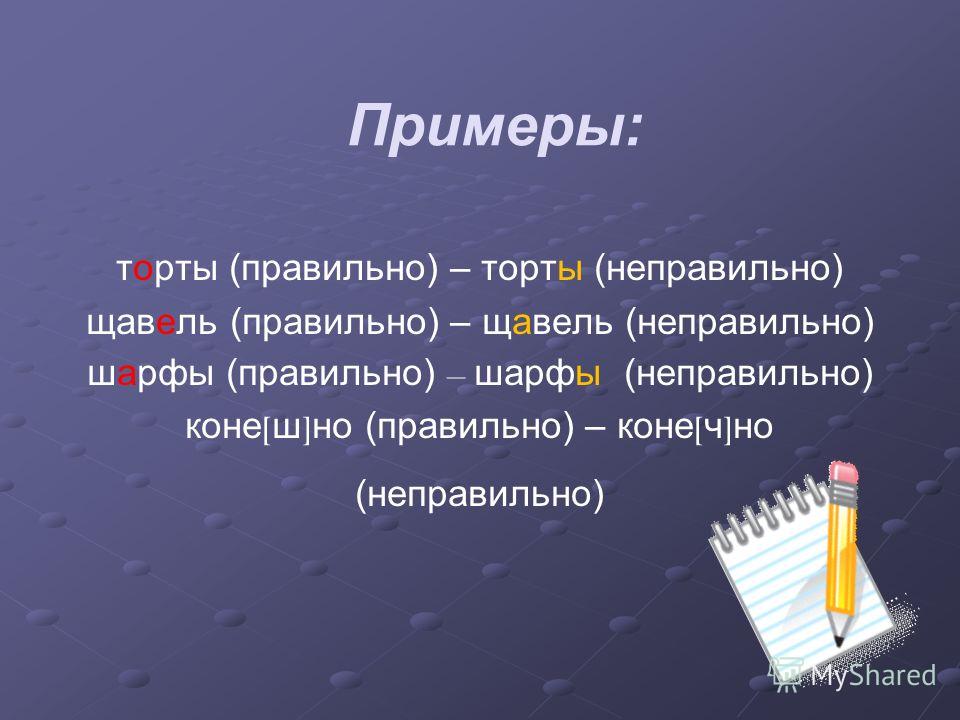 Примеры:

торты (правильно) – торты (неправильно)
щавель (правильно) – щавель (неправильно)
шарфы (правильно) – шарфы (неправильно)
коне[ш]но (правильно) – коне[ч]но (неправильно)

MyShared